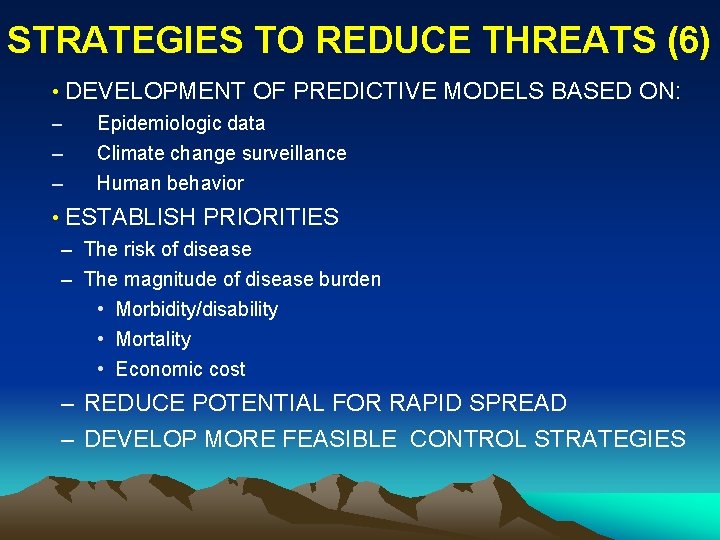 STRATEGIES TO REDUCE THREATS (6)

• DEVELOPMENT OF PREDICTIVE MODELS BASED ON:
– Epidemiologic data
– Climate change surveillance
– Human behavior

• ESTABLISH PRIORITIES
– The risk of disease
– The magnitude of disease burden
• Morbidity/disability
• Mortality
• Economic cost
– REDUCE POTENTIAL FOR RAPID SPREAD
– DEVELOP MORE FEASIBLE CONTROL STRATEGIES